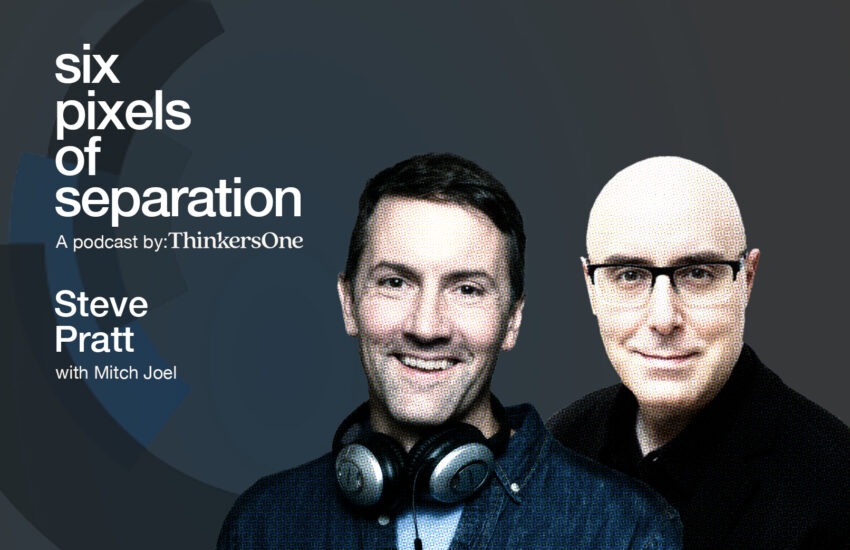 six pixels of separation

A podcast by: ThinkersOne

Steve Pratt

with Mitch Joel